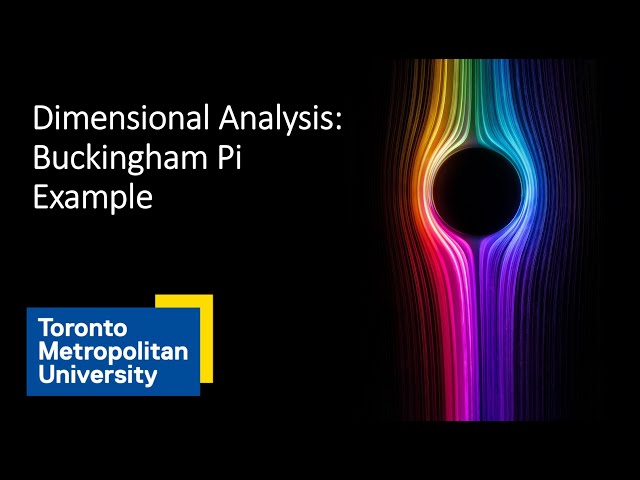 Dimensional Analysis: Buckingham Pi Example

Toronto
Metropolitan
University